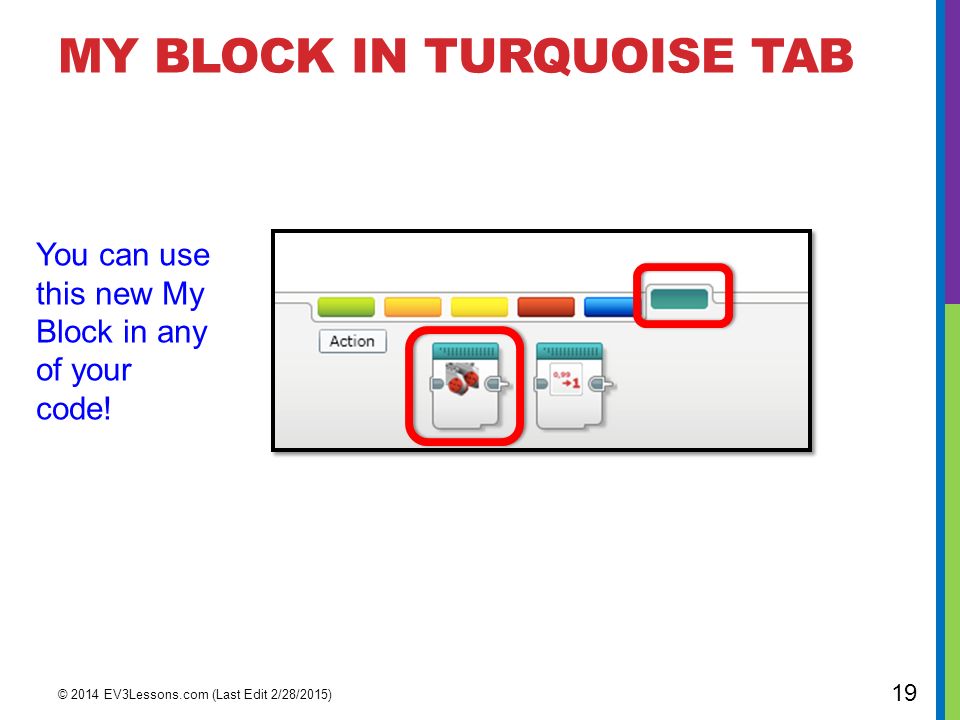 MY BLOCK IN TURQUOISE TAB

You can use this new My Block in any of your code!

Action

0,99
→1

© 2014 EV3Lessons.com (Last Edit 2/28/2015)

19